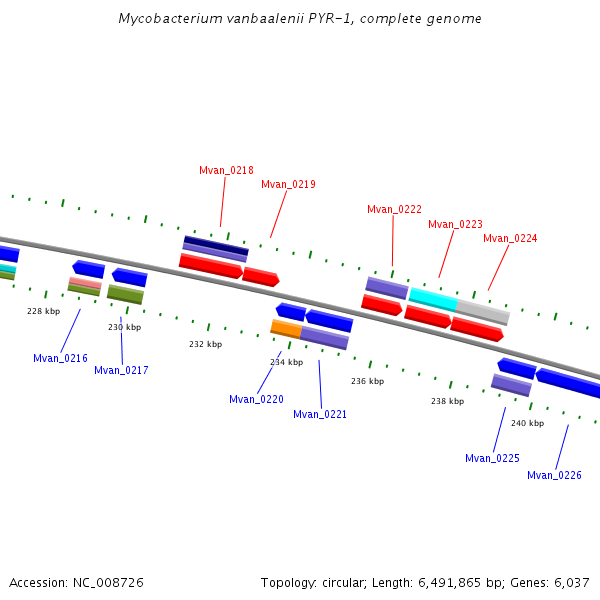 Mycobacterium vanbaalenii PYR-1, complete genome

Mvan_0218
Mvan_0219
Mvan_0222
Mvan_0223
Mvan_0224

228 kbp
230 kbp
232 kbp
234 kbp
236 kbp
238 kbp
240 kbp

Mvan_0216
Mvan_0217
Mvan_0220
Mvan_0221
Mvan_0225
Mvan_0226

Accession: NC_008726

Topology: circular; Length: 6,491,865 bp; Genes: 6,037